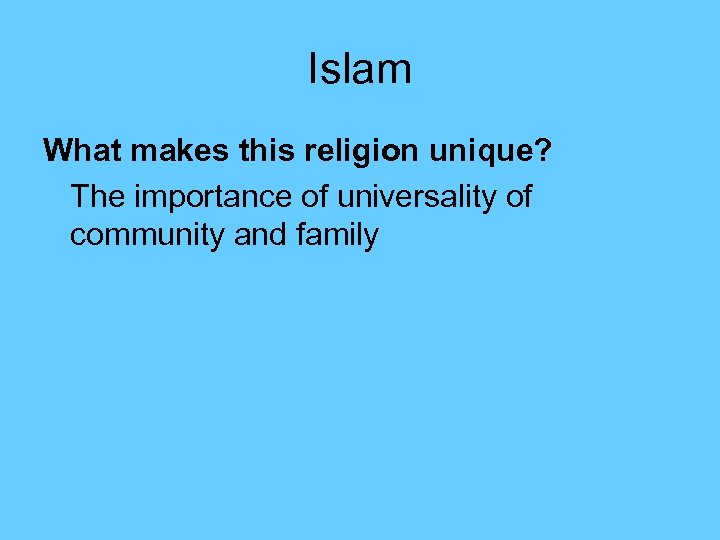 Islam

What makes this religion unique?

The importance of universality of community and family